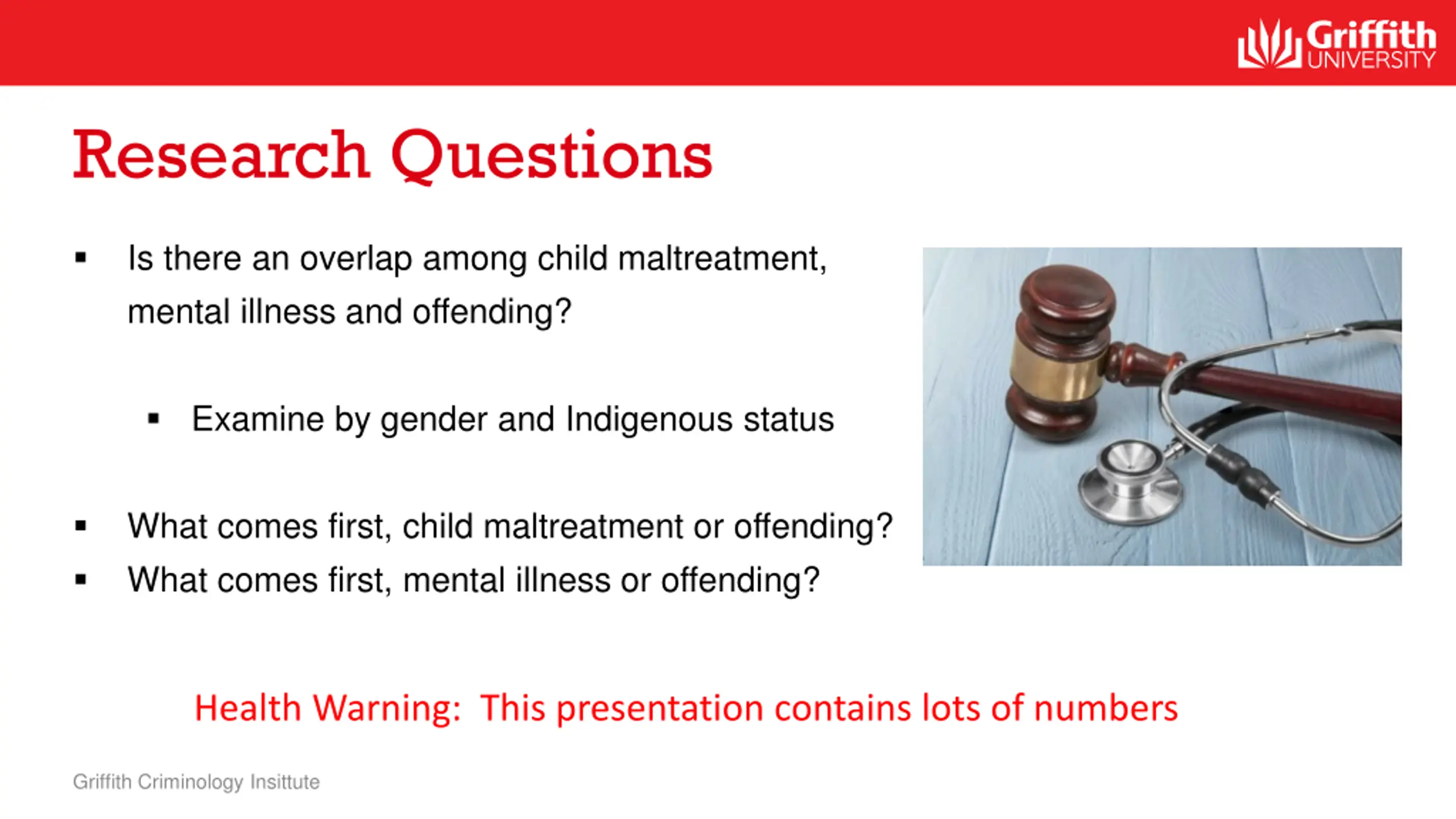 Griffith UNIVERSITY

Research Questions

▪ Is there an overlap among child maltreatment, mental illness and offending?

▪ Examine by gender and Indigenous status

▪ What comes first, child maltreatment or offending?

▪ What comes first, mental illness or offending?

Health Warning: This presentation contains lots of numbers

Griffith Criminology Insittute